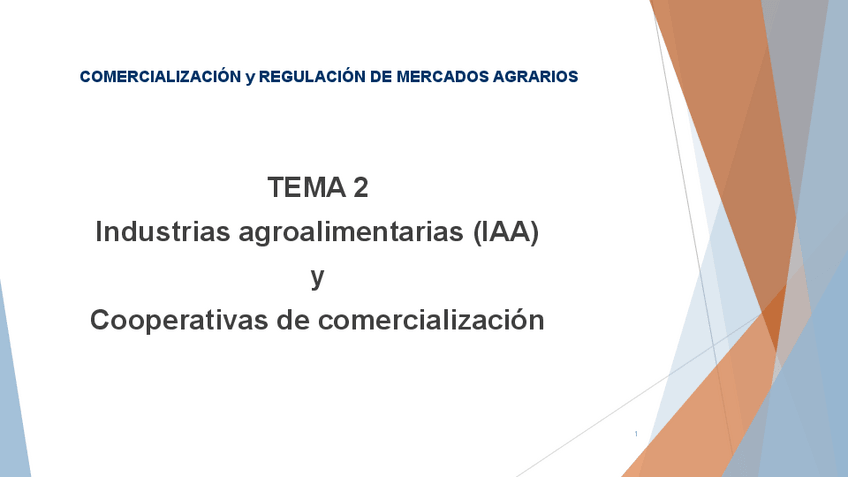 COMERCIALIZACIÓN y REGULACIÓN DE MERCADOS AGRARIOS

TEMA 2
Industrias agroalimentarias (IAA)
y
Cooperativas de comercialización

1